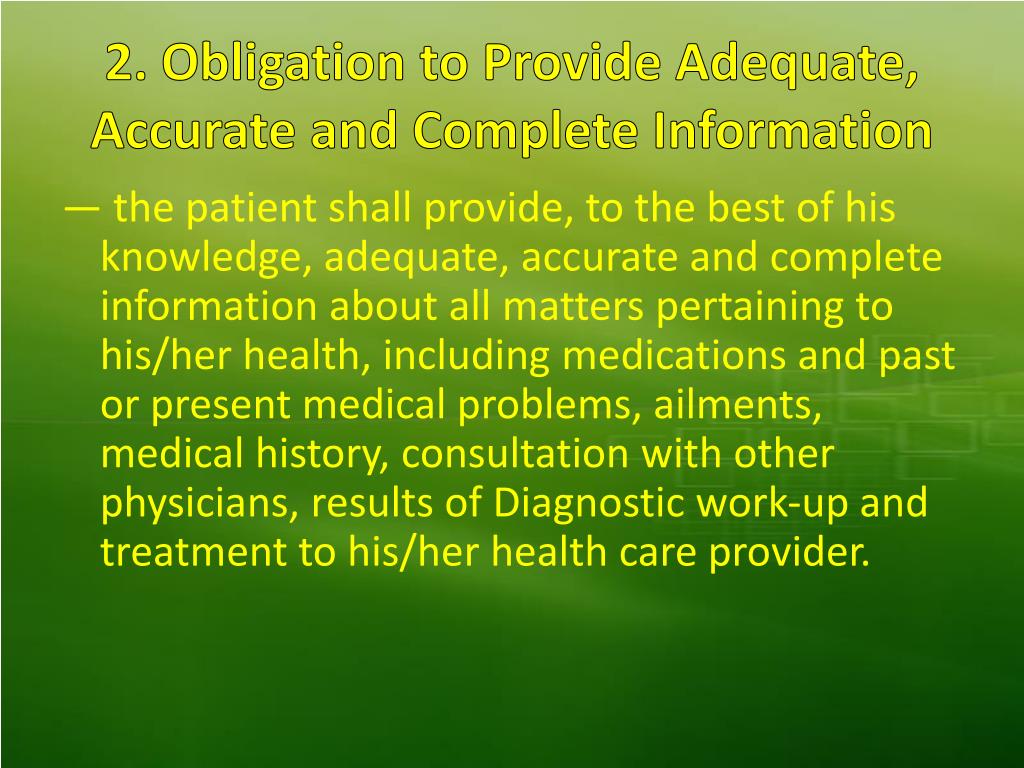 2. Obligation to Provide Adequate, Accurate and Complete Information

— the patient shall provide, to the best of his knowledge, adequate, accurate and complete information about all matters pertaining to his/her health, including medications and past or present medical problems, ailments, medical history, consultation with other physicians, results of Diagnostic work-up and treatment to his/her health care provider.